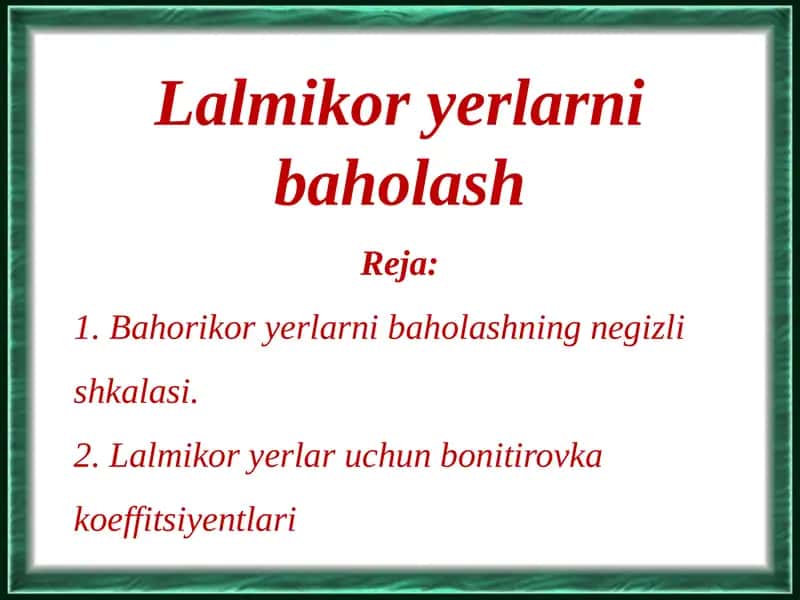 Lalmikor yerlarni baholash

Reja:

1. Bahorikor yerlarni baholashning negizli shkalasi.

2. Lalmikor yerlar uchun bonitirovka koeffitsiyentlari